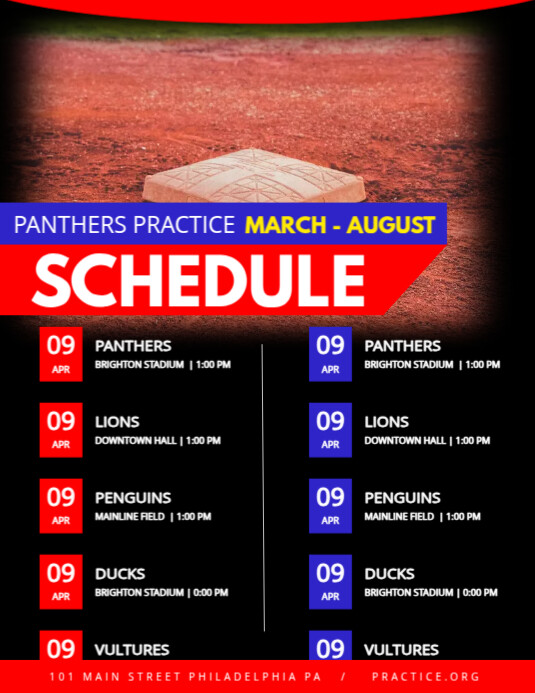 PANTHERS PRACTICE MARCH - AUGUST

SCHEDULE

09
APR
PANTHERS
BRIGHTON STADIUM | 1:00 PM

09
APR
LIONS
DOWNTOWN HALL | 1:00 PM

09
APR
PENGUINS
MAINLINE FIELD | 1:00 PM

09
APR
DUCKS
BRIGHTON STADIUM | 0:00 PM

09
VULTURES

09
APR
PANTHERS
BRIGHTON STADIUM | 1:00 PM

09
APR
LIONS
DOWNTOWN HALL | 1:00 PM

09
APR
PENGUINS
MAINLINE FIELD | 1:00 PM

09
APR
DUCKS
BRIGHTON STADIUM | 0:00 PM

09
VULTURES

101 MAIN STREET PHILADELPHIA PA / PRACTICE.ORG